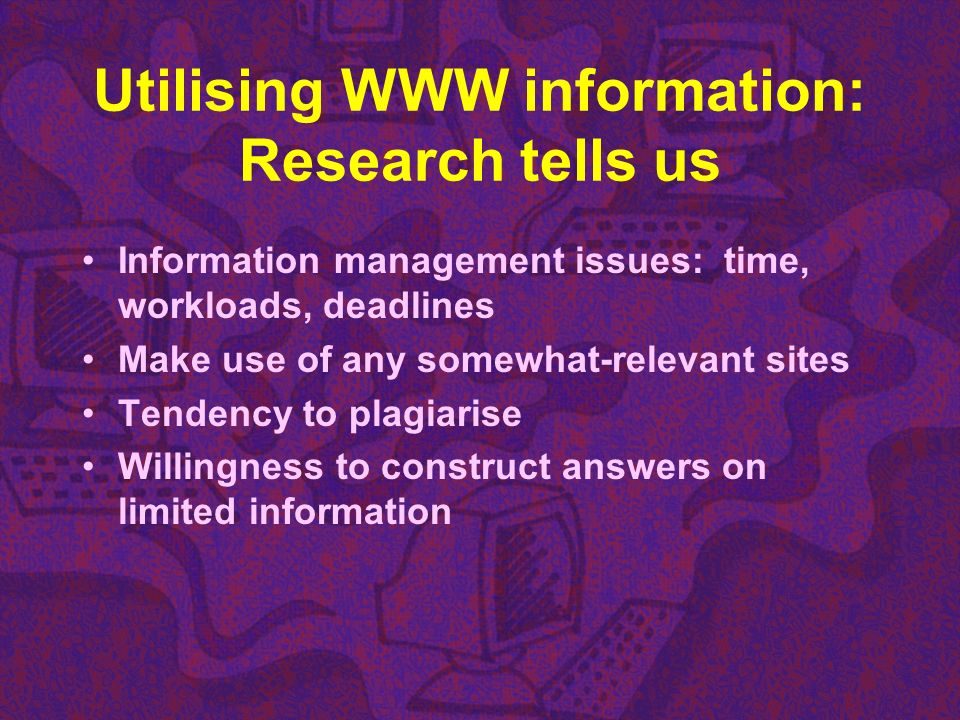 Utilising WWW information: Research tells us

• Information management issues: time, workloads, deadlines
• Make use of any somewhat-relevant sites
• Tendency to plagiarise
• Willingness to construct answers on limited information